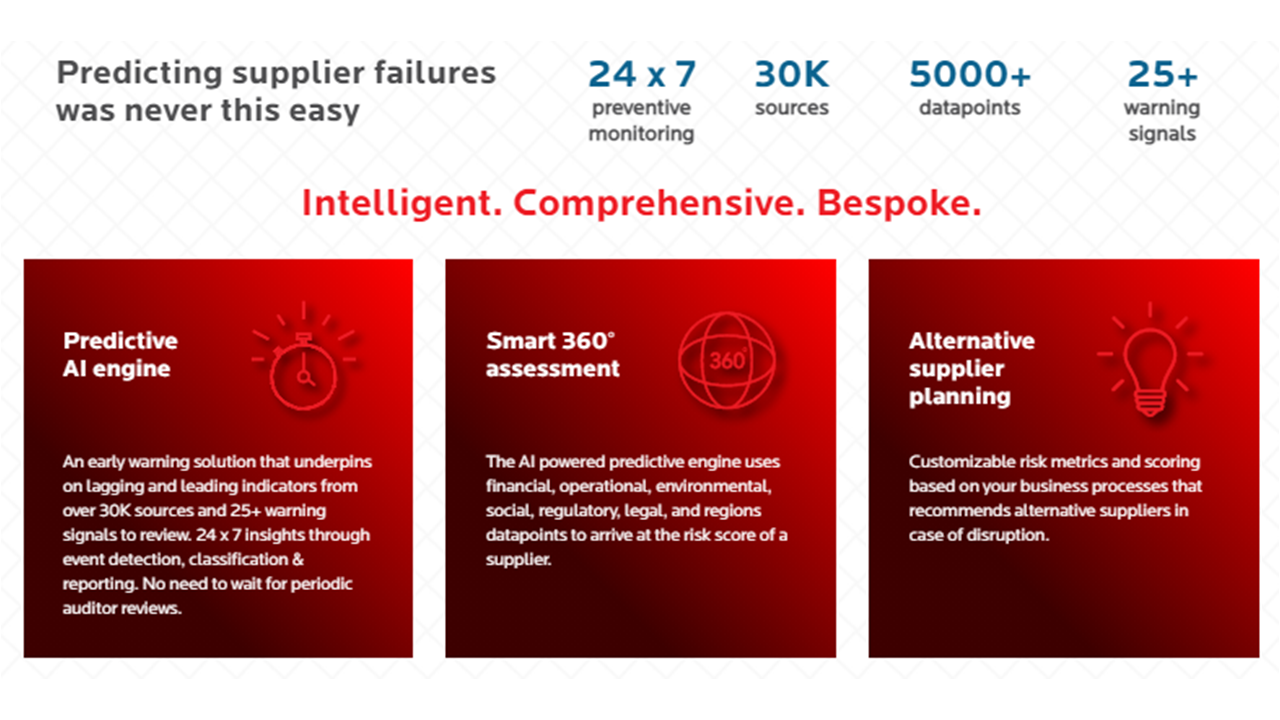 Predicting supplier failures was never this easy

24 x 7
preventive monitoring

30K
sources

5000+
datapoints

25+
warning signals

Intelligent. Comprehensive. Bespoke.

Predictive AI engine

An early warning solution that underpins on lagging and leading indicators from over 30K sources and 25+ warning signals to review. 24 x 7 insights through event detection, classification & reporting. No need to wait for periodic auditor reviews.

Smart 360° assessment

360°

The AI powered predictive engine uses financial, operational, environmental, social, regulatory, legal, and regions datapoints to arrive at the risk score of a supplier.

Alternative supplier planning

Customizable risk metrics and scoring based on your business processes that recommends alternative suppliers in case of disruption.